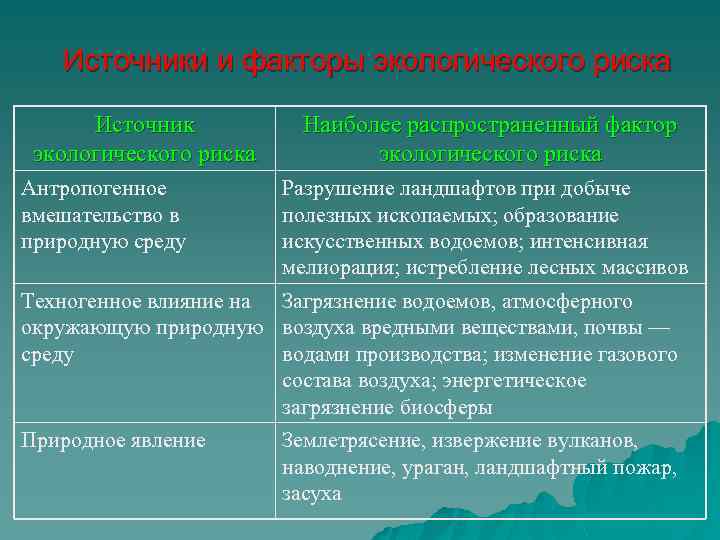 Источники и факторы экологического риска

| Источник экологического риска | Наиболее распространенный фактор экологического риска |
|---|---|
| Антропогенное вмешательство в природную среду | Разрушение ландшафтов при добыче полезных ископаемых; образование искусственных водоемов; интенсивная мелиорация; истребление лесных массивов |
| Техногенное влияние на окружающую природную среду | Загрязнение водоемов, атмосферного воздуха вредными веществами, почвы — водами производства; изменение газового состава воздуха; энергетическое загрязнение биосферы |
| Природное явление | Землетрясение, извержение вулканов, наводнение, ураган, ландшафтный пожар, засуха |